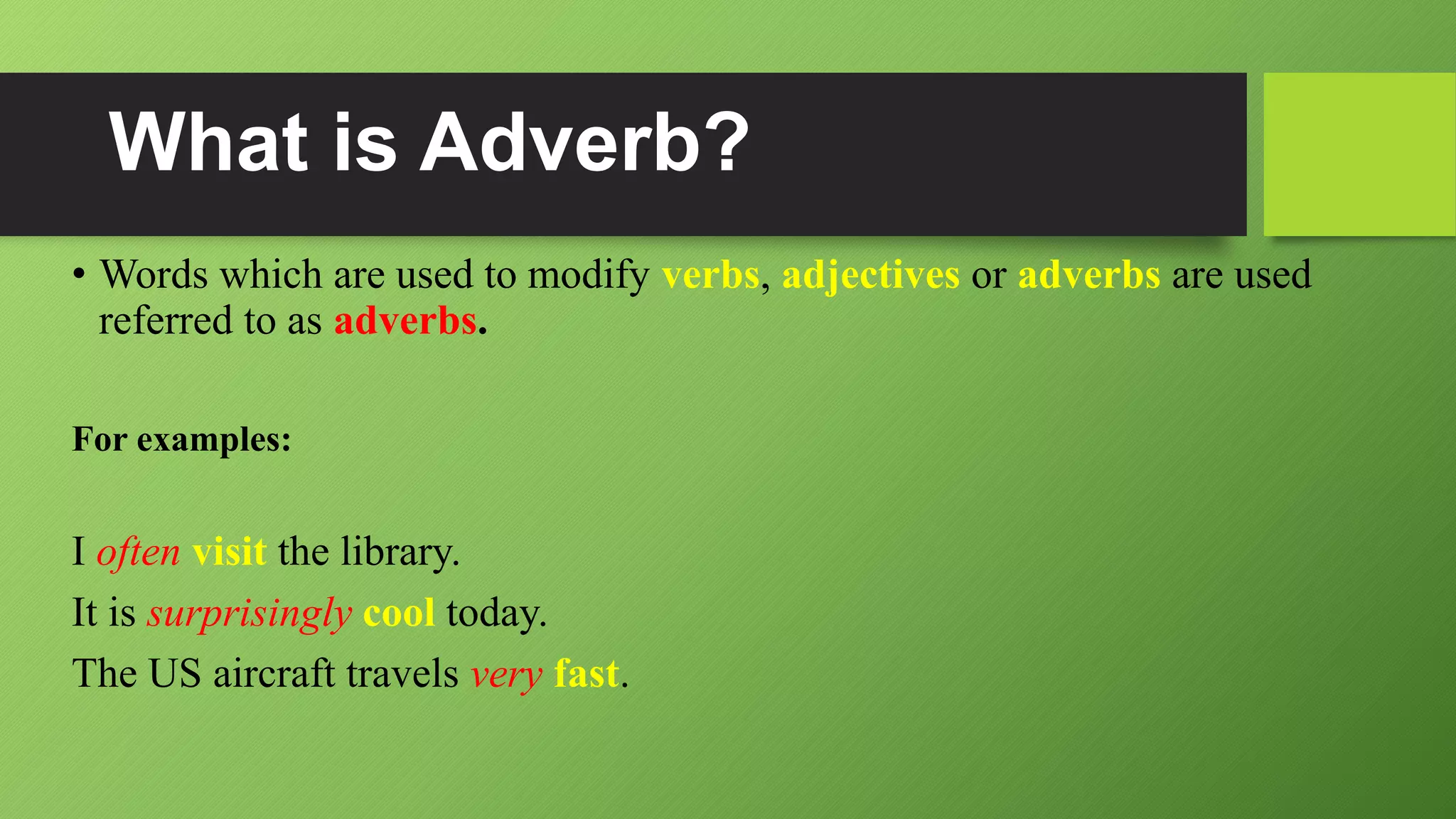 What is Adverb?

• Words which are used to modify verbs, adjectives or adverbs are used referred to as adverbs.

For examples:

I often visit the library.

It is surprisingly cool today.

The US aircraft travels very fast.